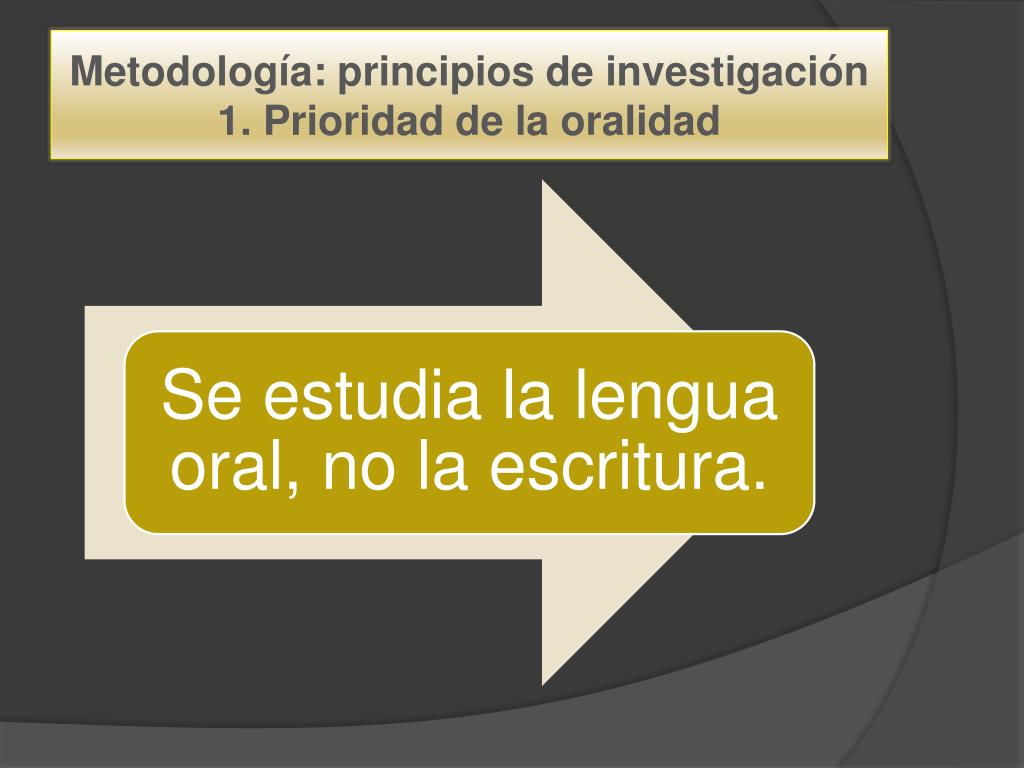 Metodología: principios de investigación
1. Prioridad de la oralidad

Se estudia la lengua oral, no la escritura.